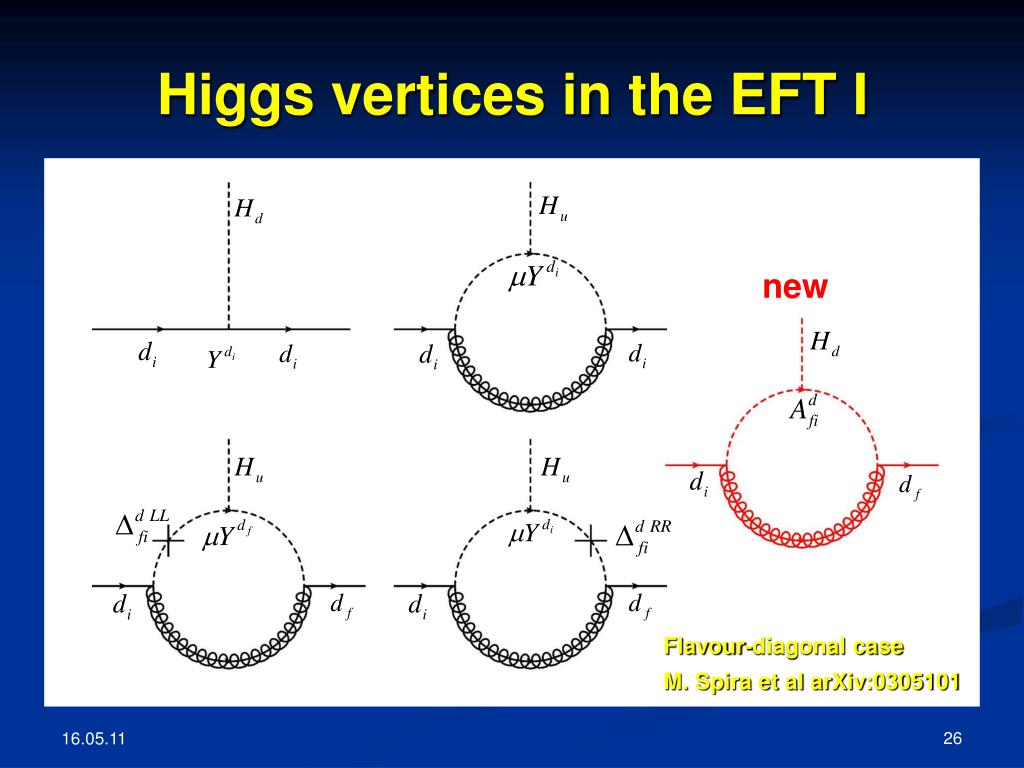 Higgs vertices in the EFT I

$H_d$

$d_i$ $Y^{d_i}$ $d_i$

$H_u$

$\mu Y^{d_i}$

$d_i$ $d_i$

new

$H_d$

$A^d_{fi}$

$d_i$ $d_f$

$H_u$

$\Delta^{d\,LL}_{fi}$ $\mu Y^{d_f}$

$d_i$ $d_f$

$H_u$

$\mu Y^{d_i}$ $\Delta^{d\,RR}_{fi}$

$d_i$ $d_f$

Flavour-diagonal case

M. Spira et al arXiv:0305101

16.05.11

26